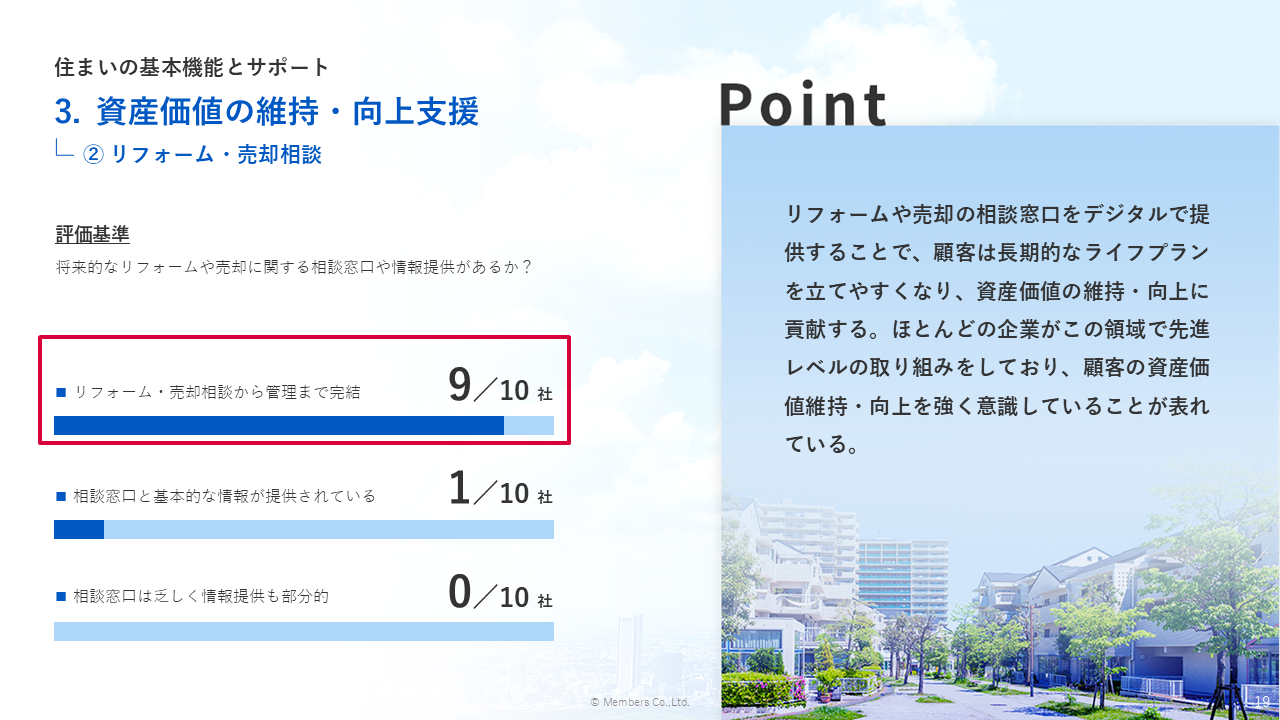 住まいの基本機能とサポート

3. 資産価値の維持・向上支援

② リフォーム・売却相談

評価基準

将来的なリフォームや売却に関する相談窓口や情報提供があるか？

■ リフォーム・売却相談から管理まで完結 9／10 社

■ 相談窓口と基本的な情報が提供されている 1／10 社

■ 相談窓口は乏しく情報提供も部分的 0／10 社

Point

リフォームや売却の相談窓口をデジタルで提供することで、顧客は長期的なライフプランを立てやすくなり、資産価値の維持・向上に貢献する。ほとんどの企業がこの領域で先進レベルの取り組みをしており、顧客の資産価値維持・向上を強く意識していることが表れている。

© Members Co.,Ltd.

19